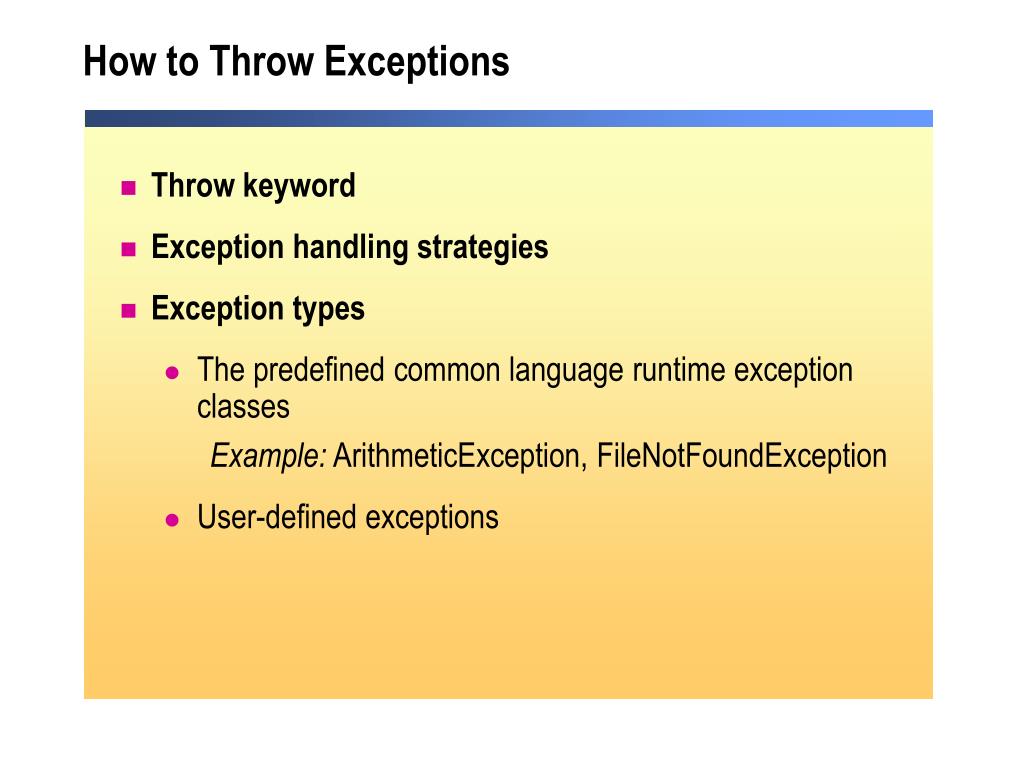 How to Throw Exceptions

Throw keyword

Exception handling strategies

Exception types

The predefined common language runtime exception classes

Example: ArithmeticException, FileNotFoundException

User-defined exceptions